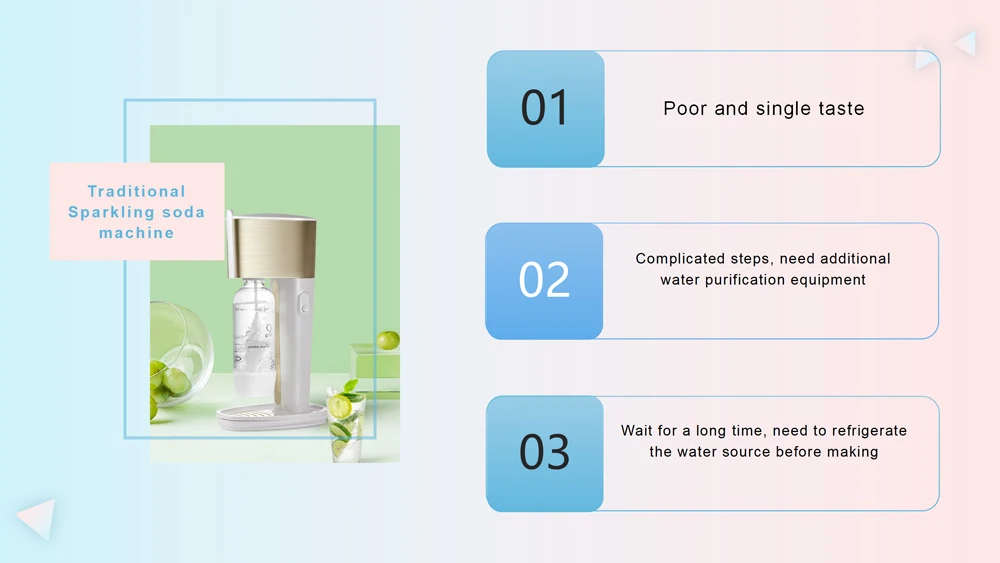 Traditional Sparkling soda machine

01

Poor and single taste

02

Complicated steps, need additional water purification equipment

03

Wait for a long time, need to refrigerate the water source before making